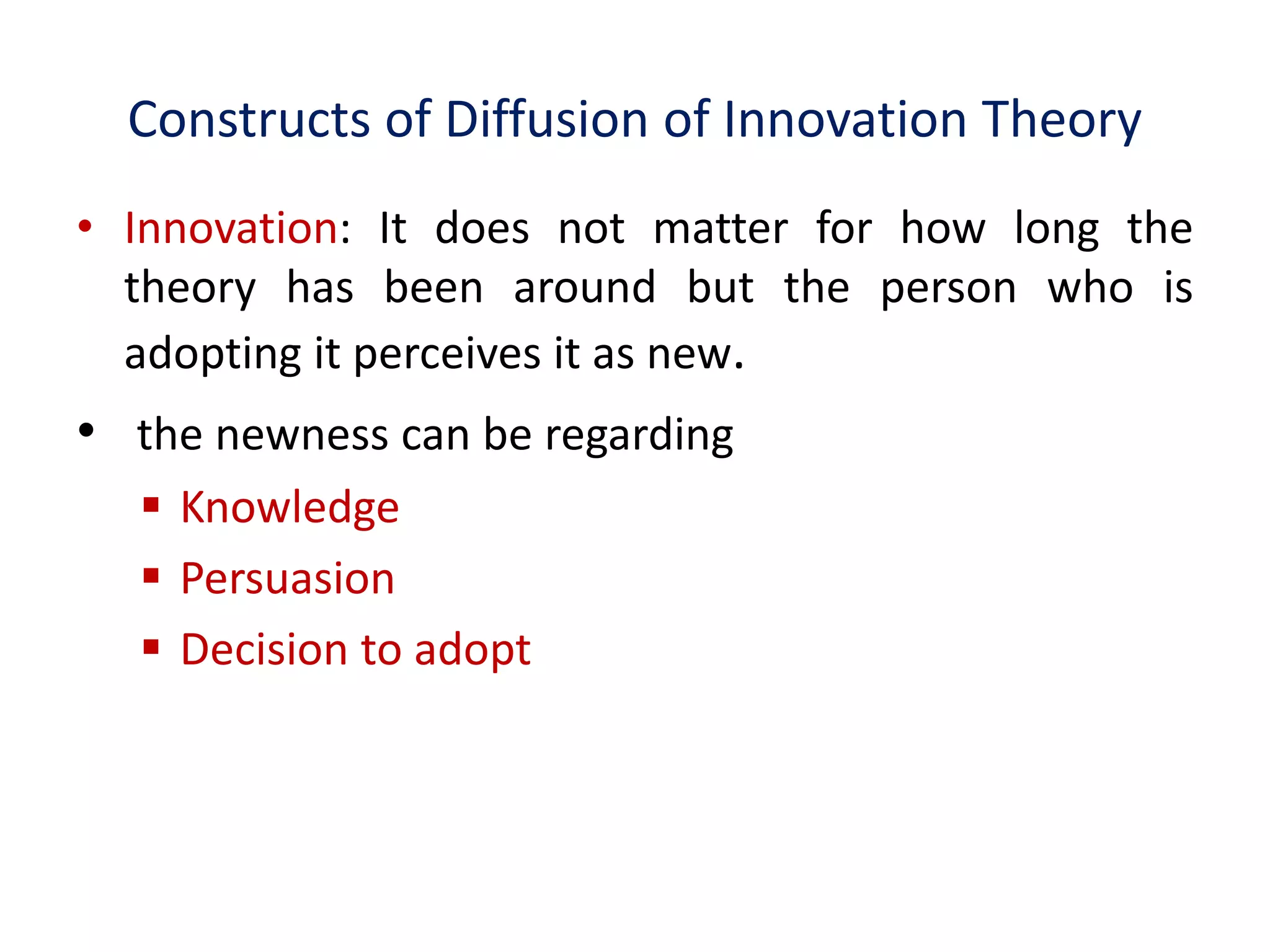 Constructs of Diffusion of Innovation Theory

• Innovation: It does not matter for how long the theory has been around but the person who is adopting it perceives it as new.

• the newness can be regarding
 ▪ Knowledge
 ▪ Persuasion
 ▪ Decision to adopt